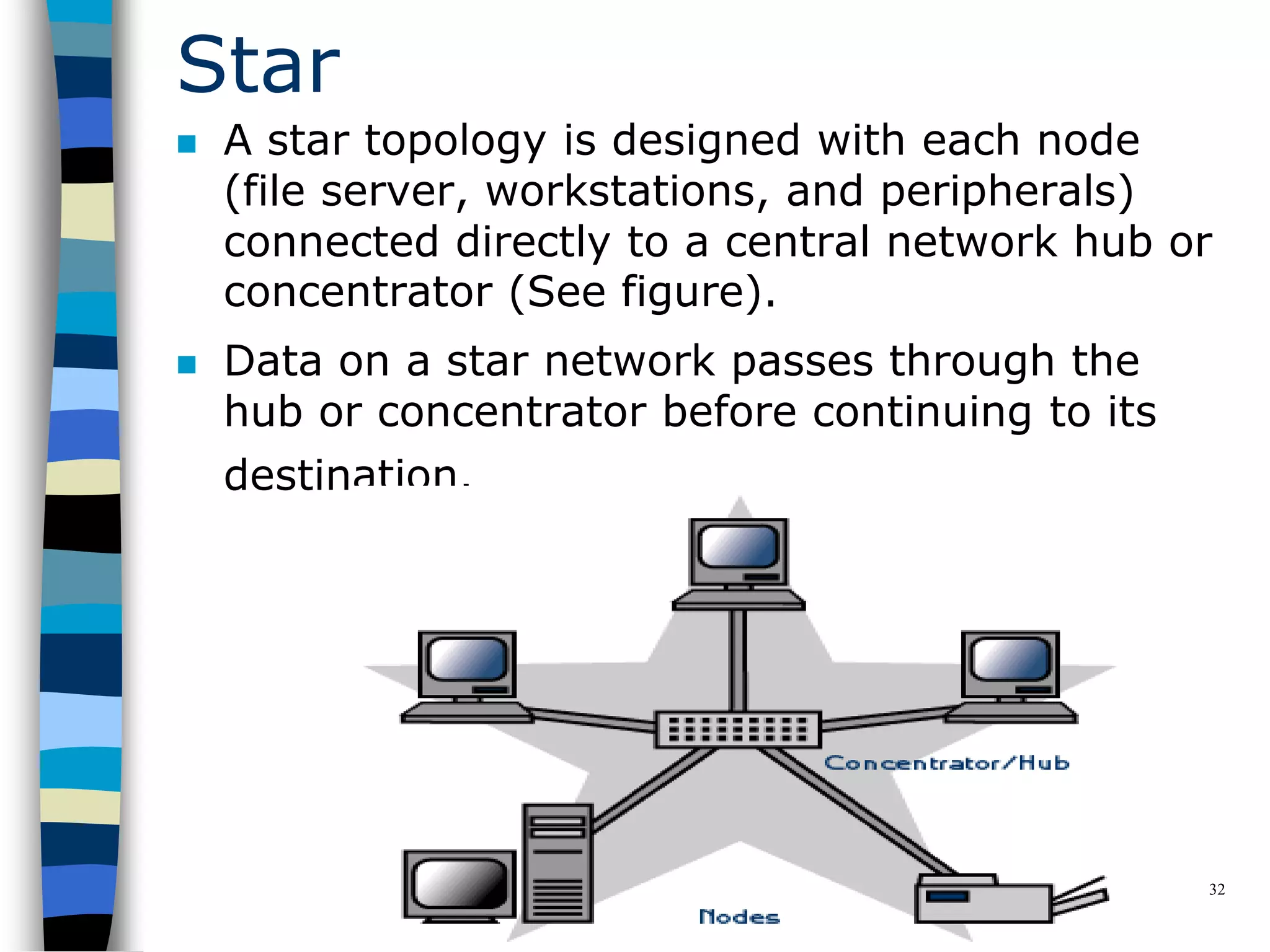 Star

■ A star topology is designed with each node (file server, workstations, and peripherals) connected directly to a central network hub or concentrator (See figure).

■ Data on a star network passes through the hub or concentrator before continuing to its destination.

Concentrator/Hub

Nodes

32